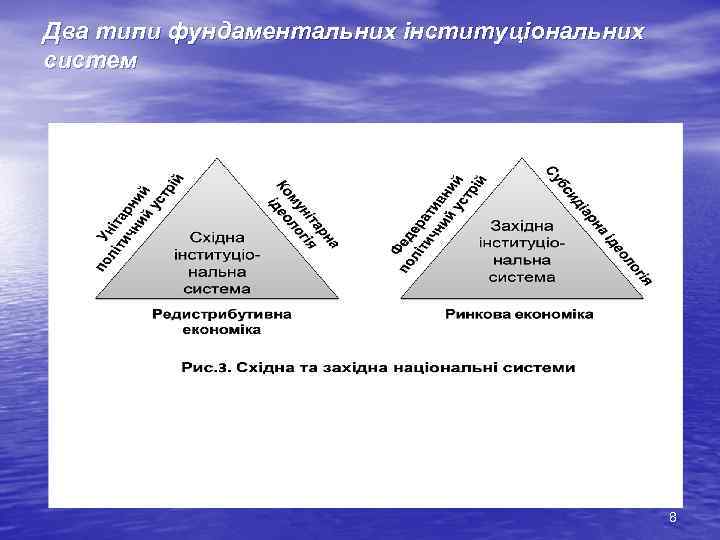 Два типи фундаментальних інституціональних систем

Унітарний політичний устрій

Комунітарна ідеологія

Східна інституціональна система

Редистрибутивна економіка

Федеративний політичний устрій

Субсидіарна ідеологія

Західна інституціональна система

Ринкова економіка

Рис.3. Східна та західна національні системи

8